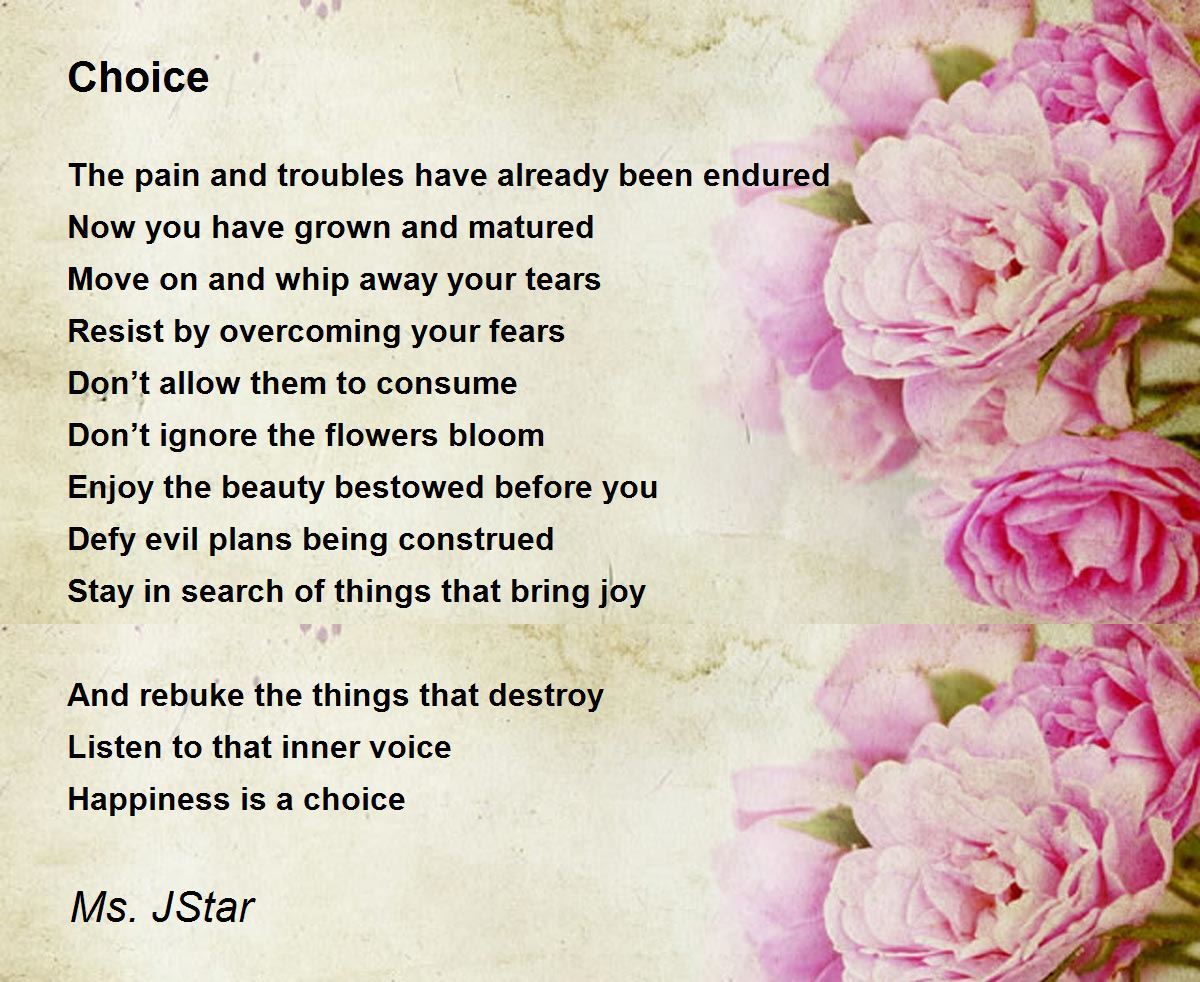 Choice

The pain and troubles have already been endured
Now you have grown and matured
Move on and whip away your tears
Resist by overcoming your fears
Don’t allow them to consume
Don’t ignore the flowers bloom
Enjoy the beauty bestowed before you
Defy evil plans being construed
Stay in search of things that bring joy

And rebuke the things that destroy
Listen to that inner voice
Happiness is a choice

Ms. JStar